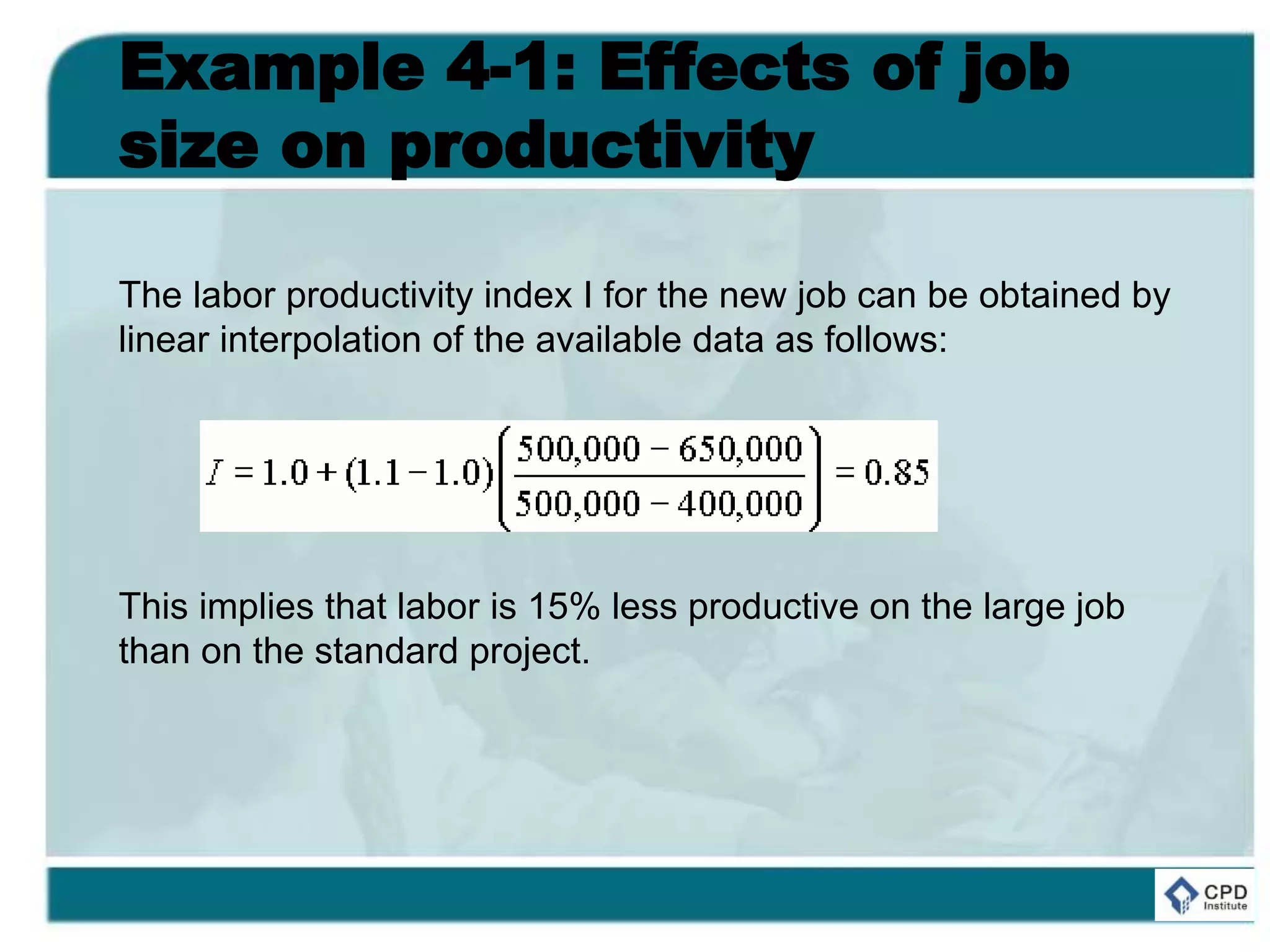 Example 4-1: Effects of job size on productivity

The labor productivity index I for the new job can be obtained by linear interpolation of the available data as follows:

$I = 1.0 + (1.1 - 1.0)\left(\frac{500,000 - 650,000}{500,000 - 400,000}\right) = 0.85$

This implies that labor is 15% less productive on the large job than on the standard project.

CPD Institute